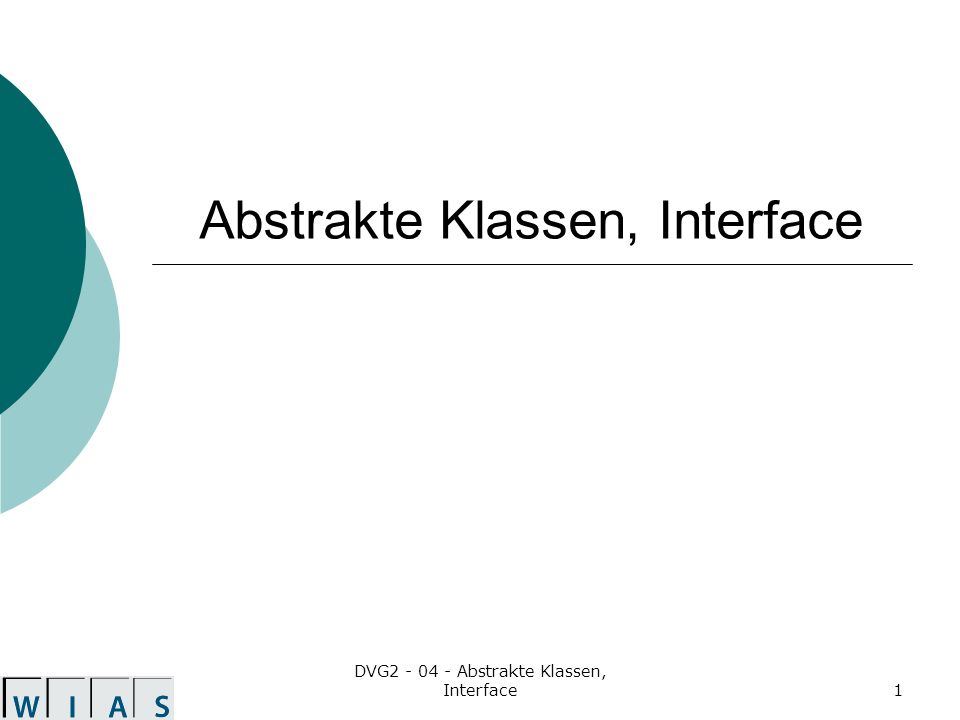 Abstrakte Klassen, Interface

W I A S

DVG2 - 04 - Abstrakte Klassen, Interface

1